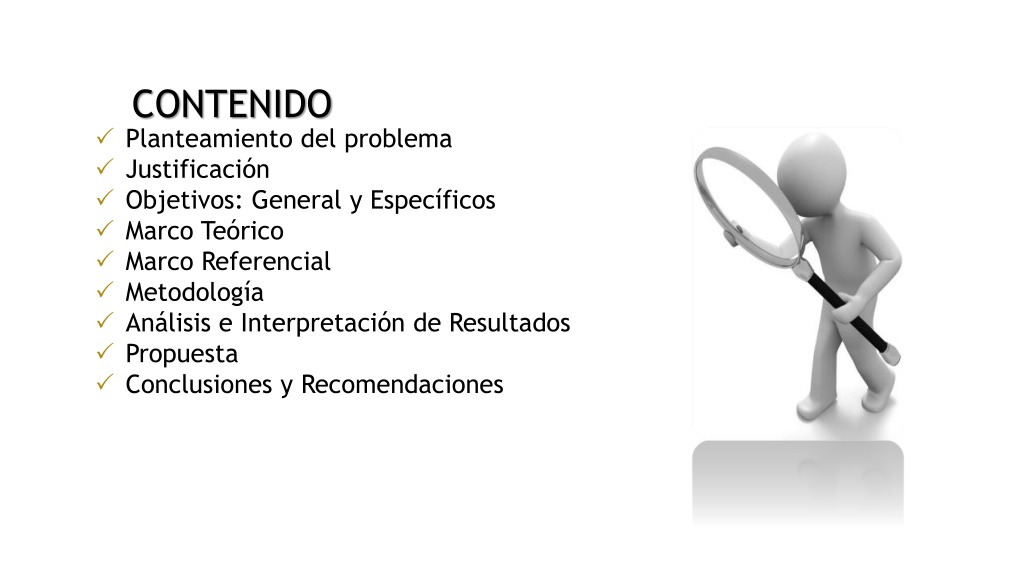 CONTENIDO

✓ Planteamiento del problema
✓ Justificación
✓ Objetivos: General y Específicos
✓ Marco Teórico
✓ Marco Referencial
✓ Metodología
✓ Análisis e Interpretación de Resultados
✓ Propuesta
✓ Conclusiones y Recomendaciones